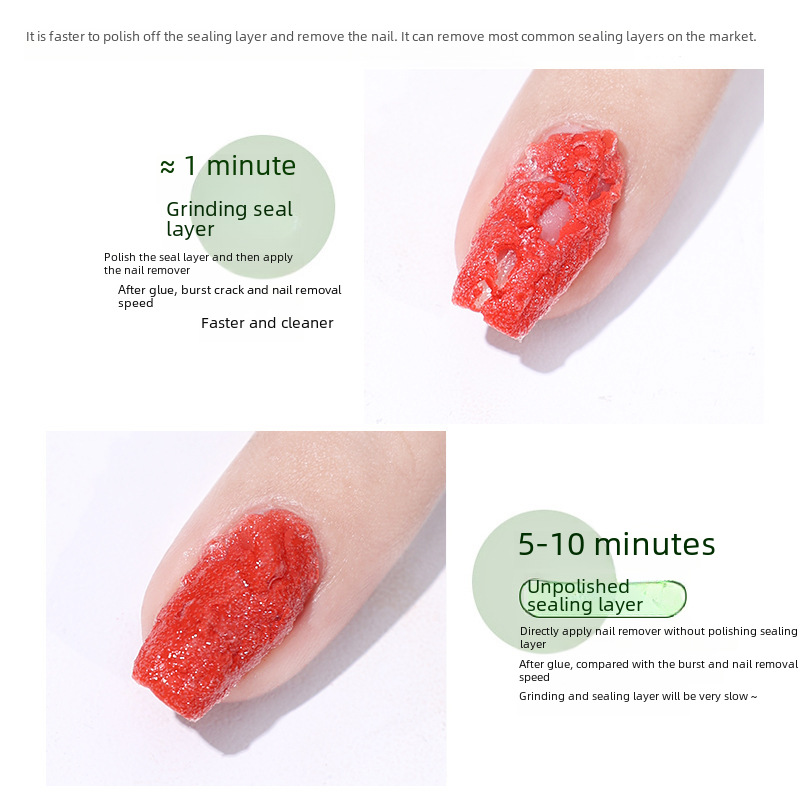 It is faster to polish off the sealing layer and remove the nail. It can remove most common sealing layers on the market.

≈ 1 minute

Grinding seal layer

Polish the seal layer and then apply the nail remover

After glue, burst crack and nail removal speed

Faster and cleaner

5-10 minutes

Unpolished sealing layer

Directly apply nail remover without polishing sealing layer

After glue, compared with the burst and nail removal speed

Grinding and sealing layer will be very slow ~